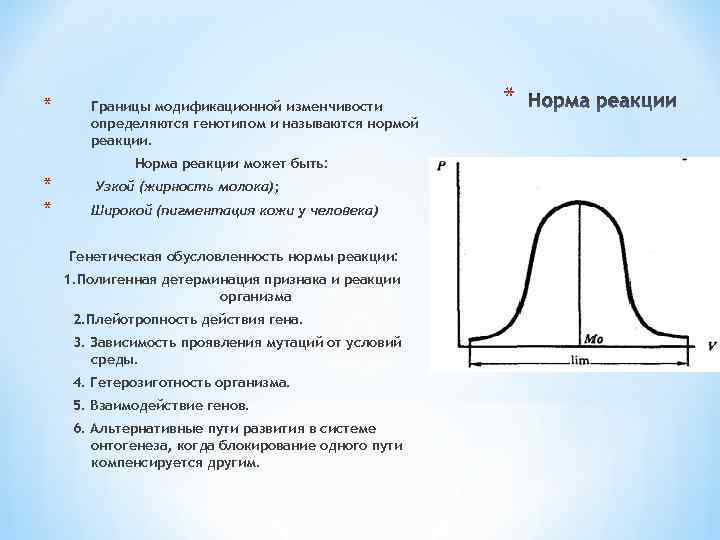 * Норма реакции

* Границы модификационной изменчивости определяются генотипом и называются нормой реакции.

Норма реакции может быть:

* Узкой (жирность молока);

* Широкой (пигментация кожи у человека)

Генетическая обусловленность нормы реакции:

1. Полигенная детерминация признака и реакции организма

2. Плейотропность действия гена.

3. Зависимость проявления мутаций от условий среды.

4. Гетерозиготность организма.

5. Взаимодействие генов.

6. Альтернативные пути развития в системе онтогенеза, когда блокирование одного пути компенсируется другим.

P

Mo

V

lim